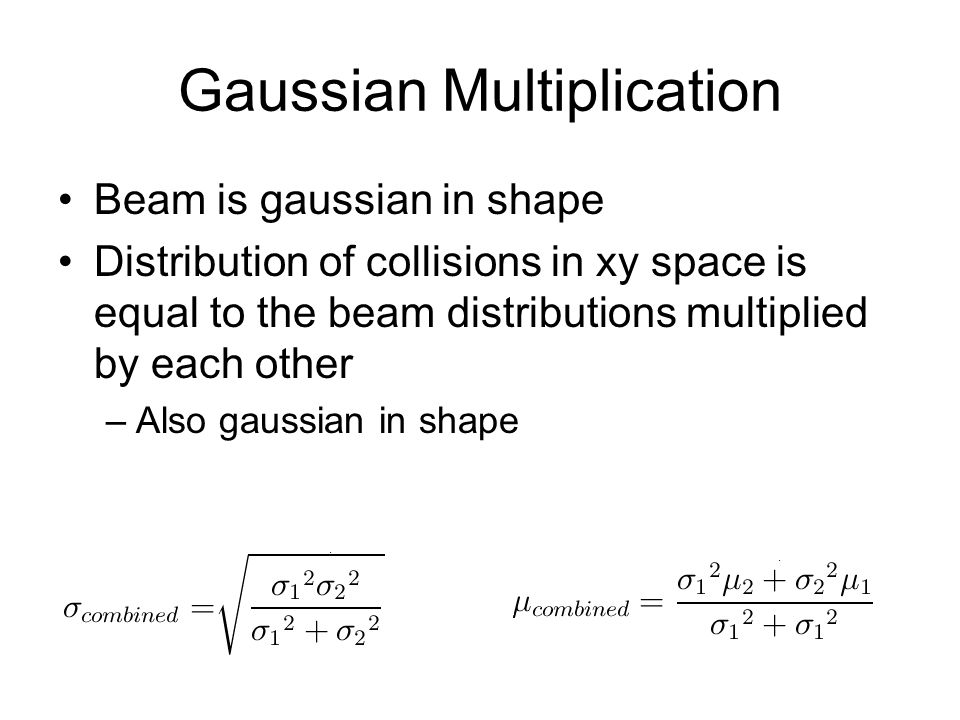 Gaussian Multiplication

• Beam is gaussian in shape

• Distribution of collisions in xy space is equal to the beam distributions multiplied by each other

– Also gaussian in shape

$\sigma_{combined} = \sqrt{\frac{{\sigma_1}^2{\sigma_2}^2}{{\sigma_1}^2 + {\sigma_2}^2}}$

$\mu_{combined} = \frac{{\sigma_1}^2\mu_2 + {\sigma_2}^2\mu_1}{{\sigma_1}^2 + {\sigma_1}^2}$